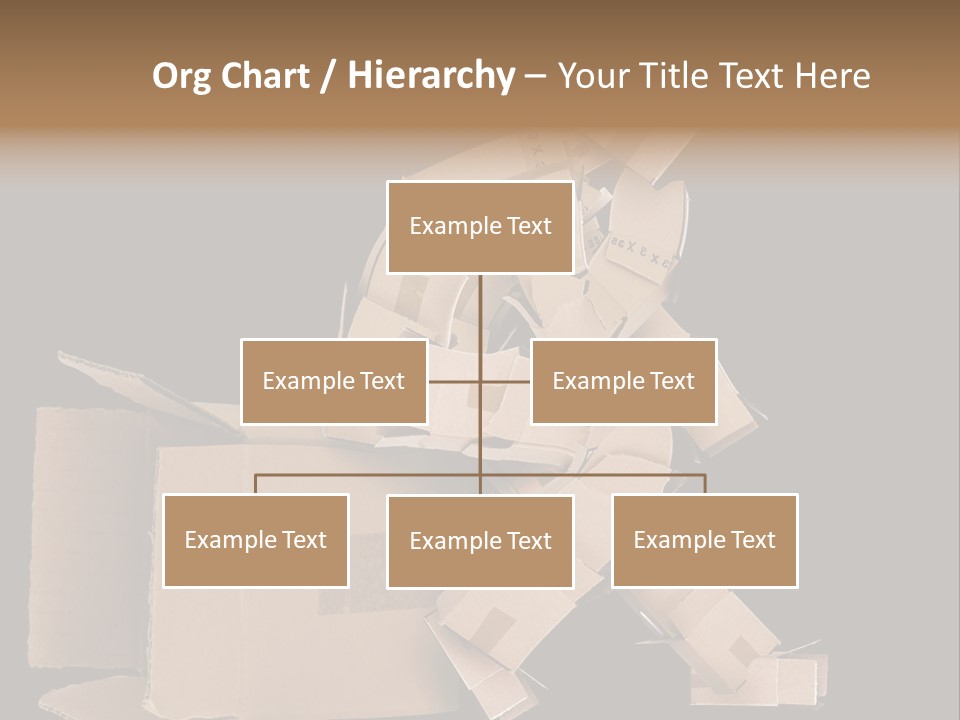 Org Chart / Hierarchy – Your Title Text Here

Example Text

Example Text

Example Text

Example Text

Example Text

Example Text